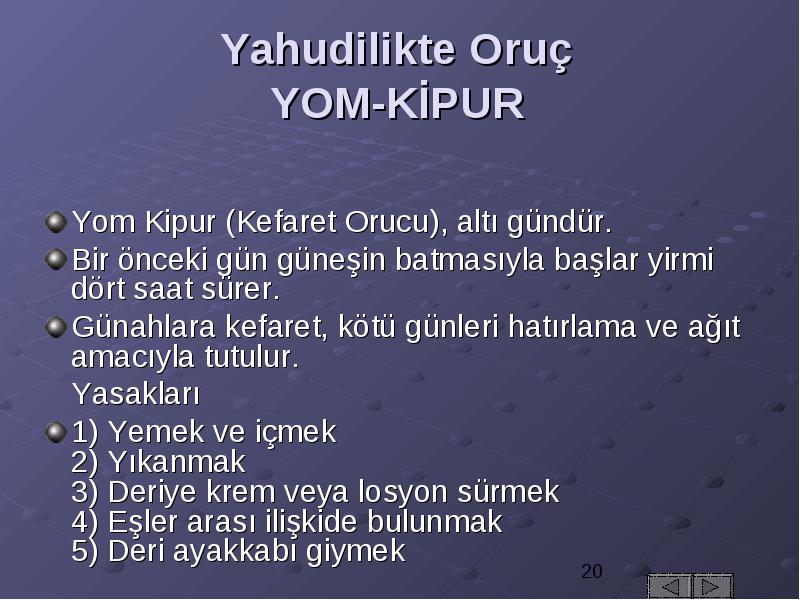 Yahudilikte Oruç
YOM-KİPUR

Yom Kipur (Kefaret Orucu), altı gündür.

Bir önceki gün güneşin batmasıyla başlar yirmi dört saat sürer.

Günahlara kefaret, kötü günleri hatırlama ve ağıt amacıyla tutulur.

Yasakları

1) Yemek ve içmek
2) Yıkanmak
3) Deriye krem veya losyon sürmek
4) Eşler arası ilişkide bulunmak
5) Deri ayakkabı giymek

20